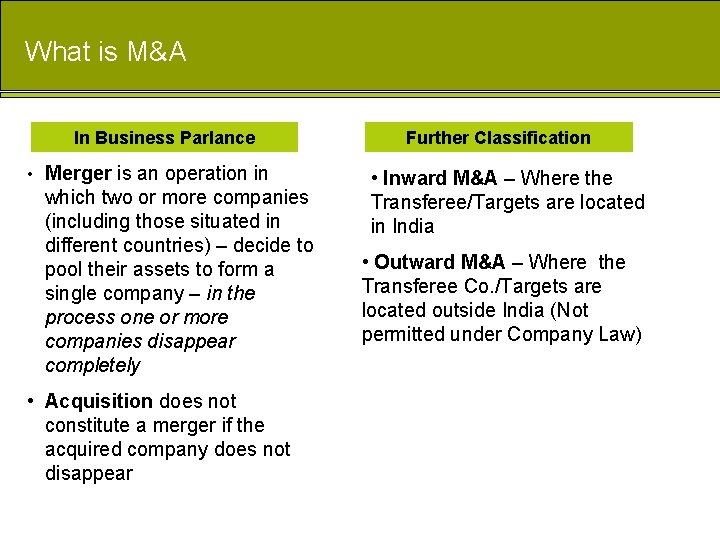 What is M&A

In Business Parlance

• Merger is an operation in which two or more companies (including those situated in different countries) – decide to pool their assets to form a single company – in the process one or more companies disappear completely

• Acquisition does not constitute a merger if the acquired company does not disappear

Further Classification

• Inward M&A – Where the Transferee/Targets are located in India

• Outward M&A – Where the Transferee Co./Targets are located outside India (Not permitted under Company Law)